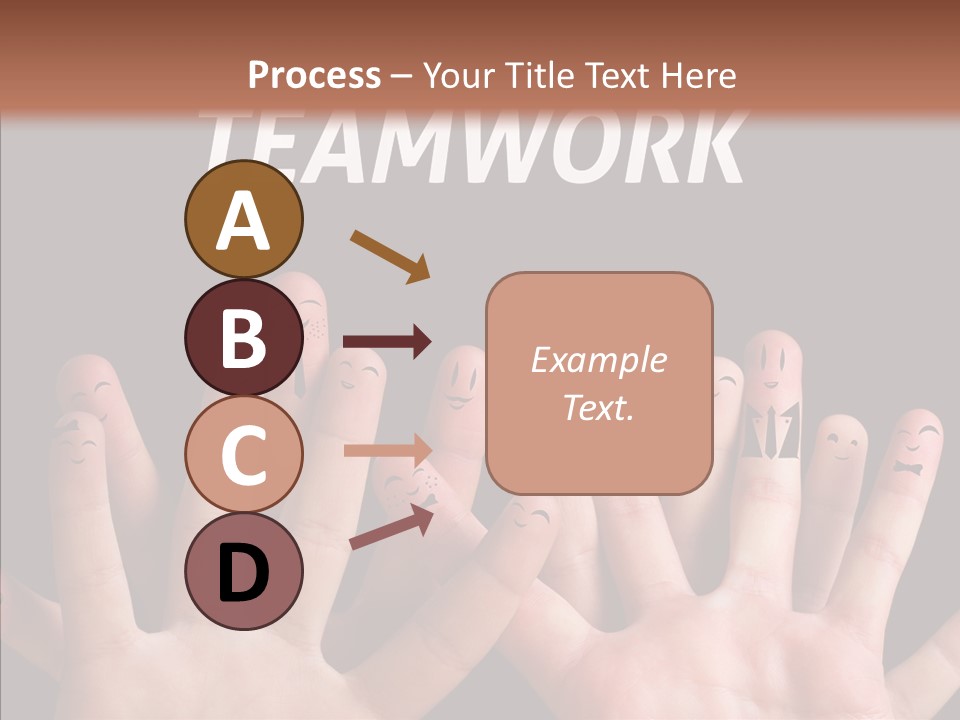 Process – Your Title Text Here

TEAMWORK

A

B

C

D

Example Text.